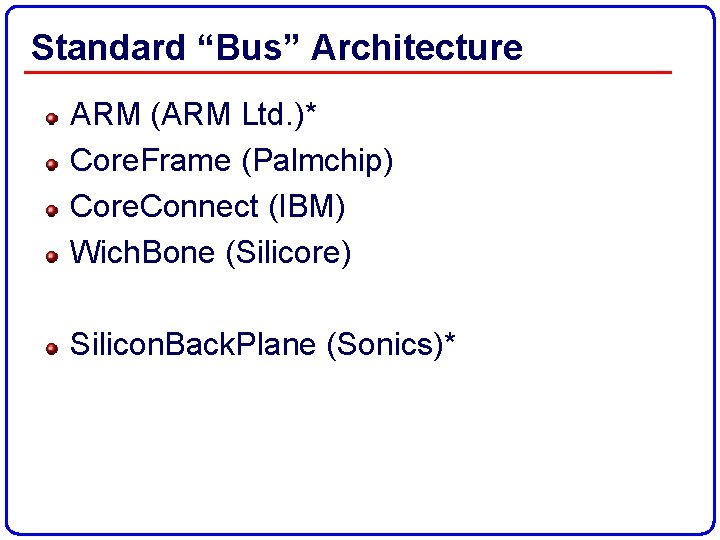 Standard “Bus” Architecture

- ARM (ARM Ltd.)*
- CoreFrame (Palmchip)
- CoreConnect (IBM)
- WichBone (Silicore)

- SiliconBackPlane (Sonics)*